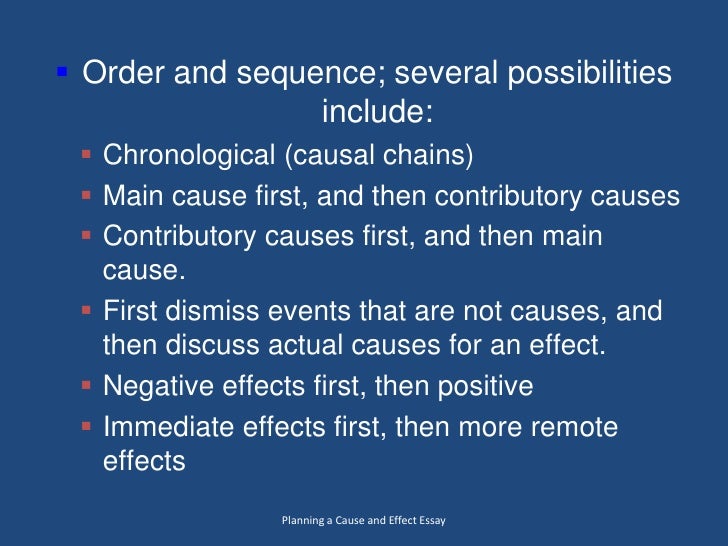 Order and sequence; several possibilities include:

Chronological (causal chains)

Main cause first, and then contributory causes

Contributory causes first, and then main cause.

First dismiss events that are not causes, and then discuss actual causes for an effect.

Negative effects first, then positive

Immediate effects first, then more remote effects

Planning a Cause and Effect Essay